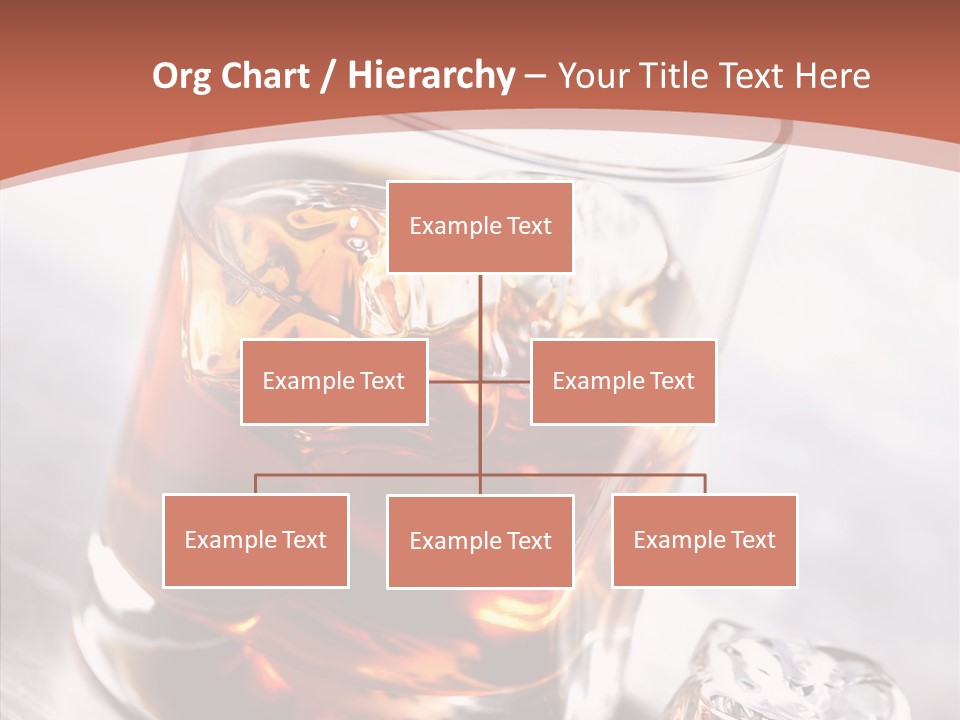 Org Chart / Hierarchy – Your Title Text Here

Example Text

Example Text

Example Text

Example Text

Example Text

Example Text